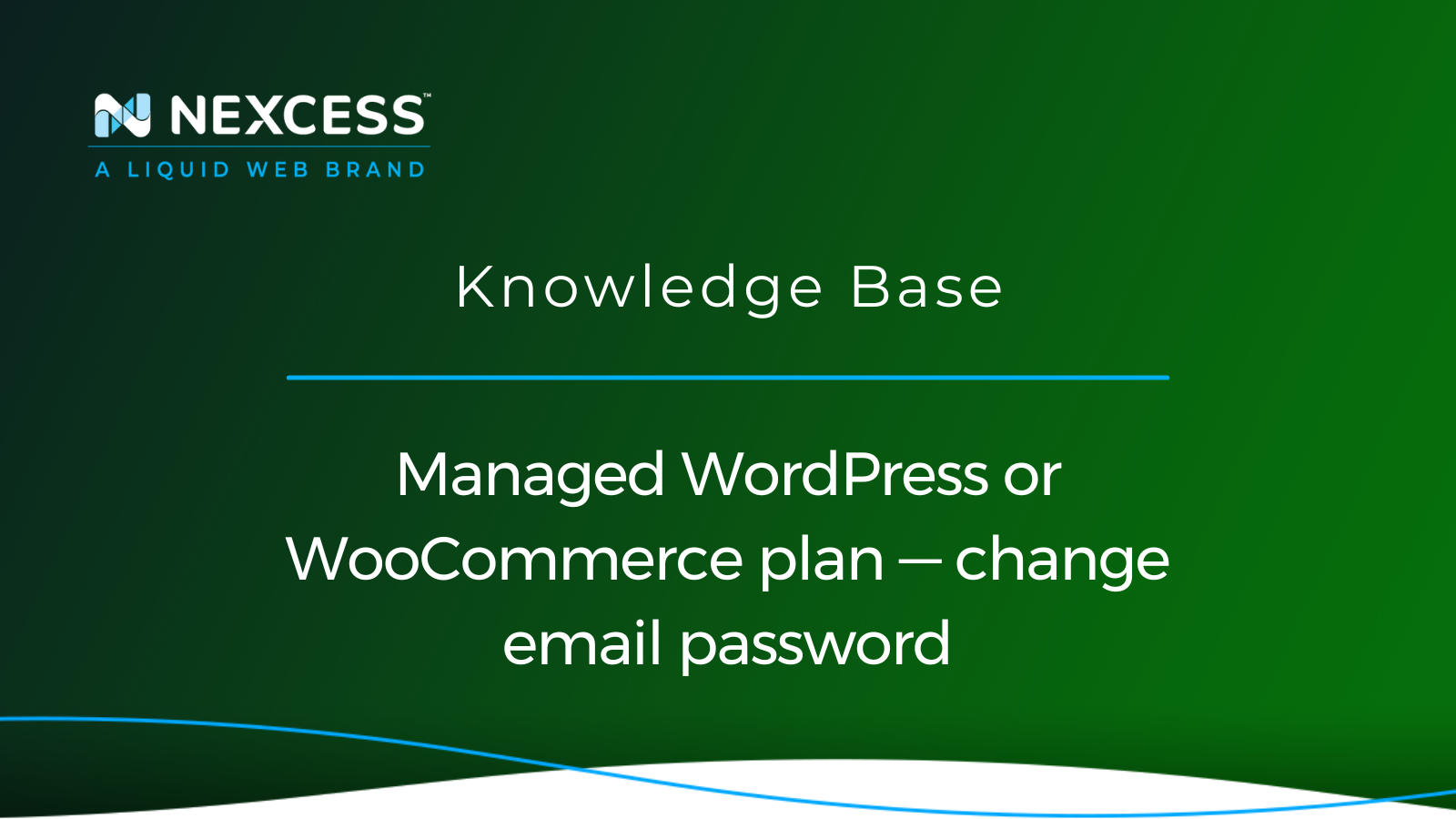 NEXCESS™
A LIQUID WEB BRAND

Knowledge Base

Managed WordPress or WooCommerce plan — change email password